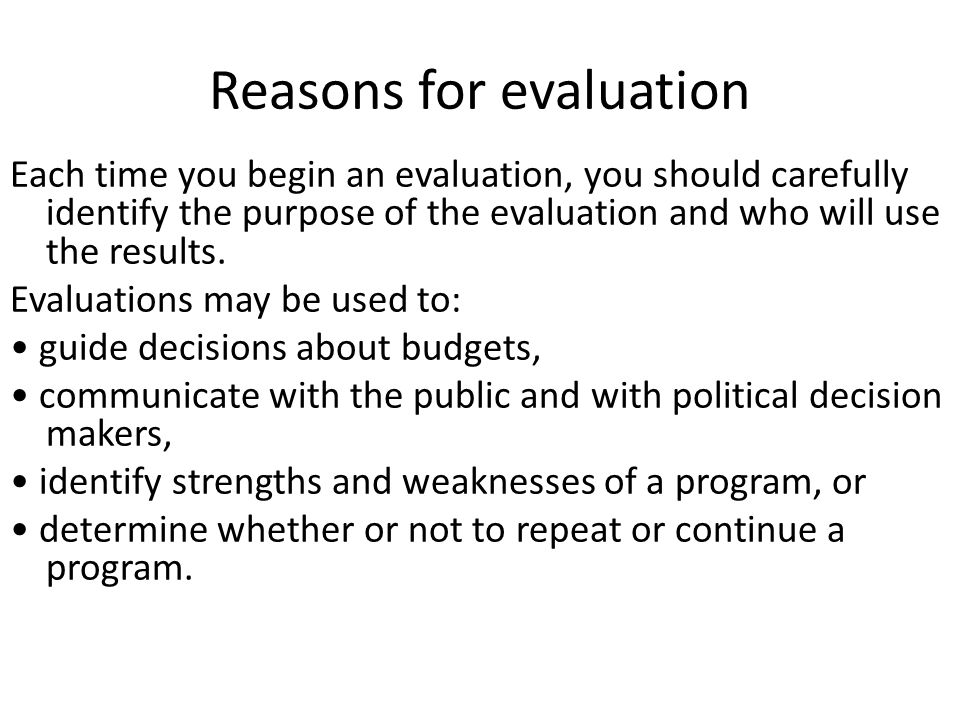 Reasons for evaluation

Each time you begin an evaluation, you should carefully identify the purpose of the evaluation and who will use the results.

Evaluations may be used to:

• guide decisions about budgets,

• communicate with the public and with political decision makers,

• identify strengths and weaknesses of a program, or

• determine whether or not to repeat or continue a program.